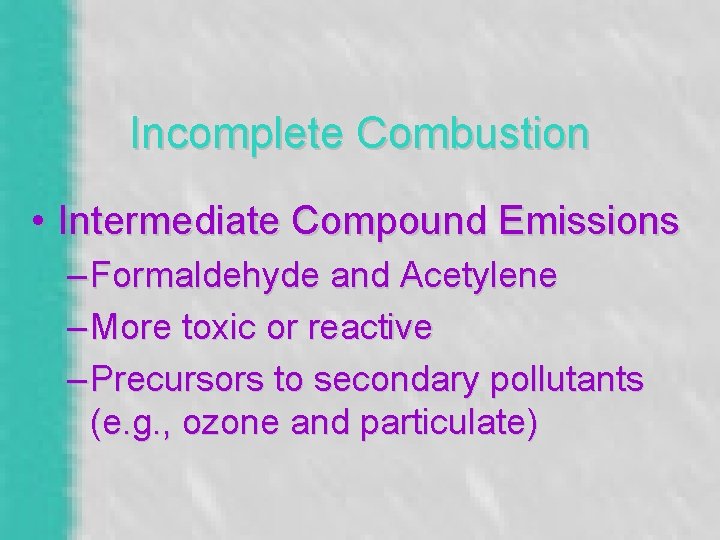 Incomplete Combustion

• Intermediate Compound Emissions
– Formaldehyde and Acetylene
– More toxic or reactive
– Precursors to secondary pollutants (e.g., ozone and particulate)